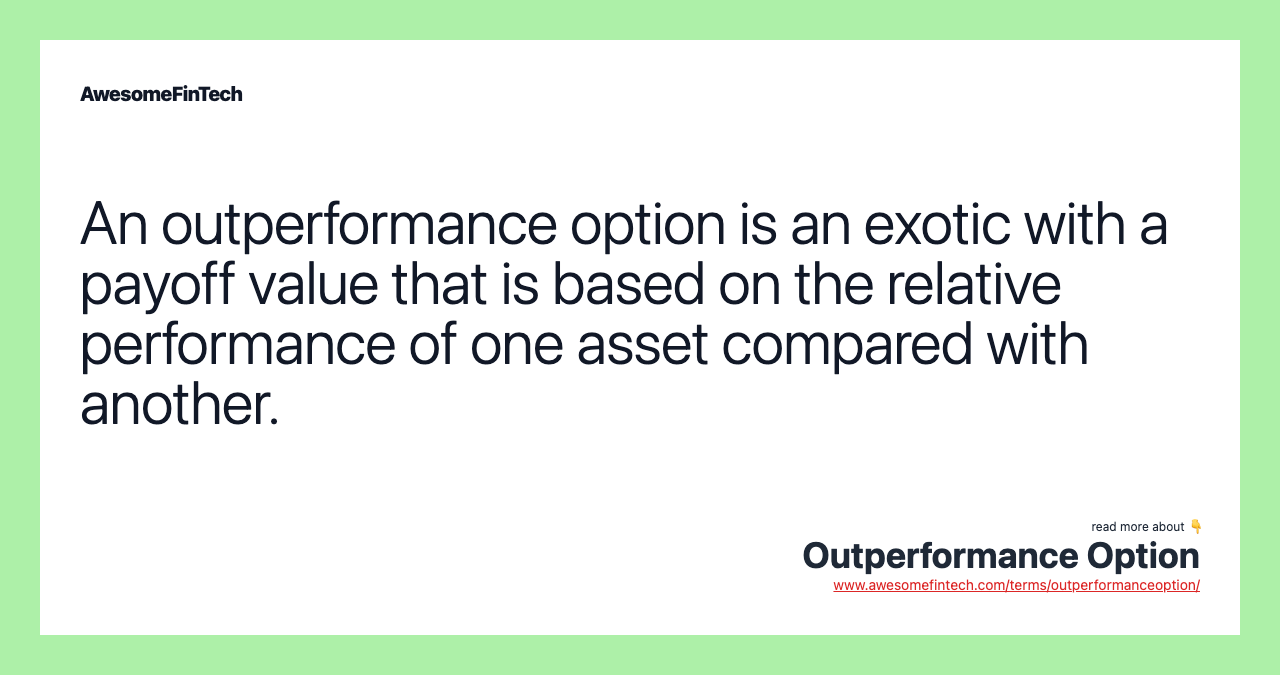 AwesomeFinTech

An outperformance option is an exotic with a payoff value that is based on the relative performance of one asset compared with another.

read more about 👇

Outperformance Option

www.awesomefintech.com/terms/outperformanceoption/